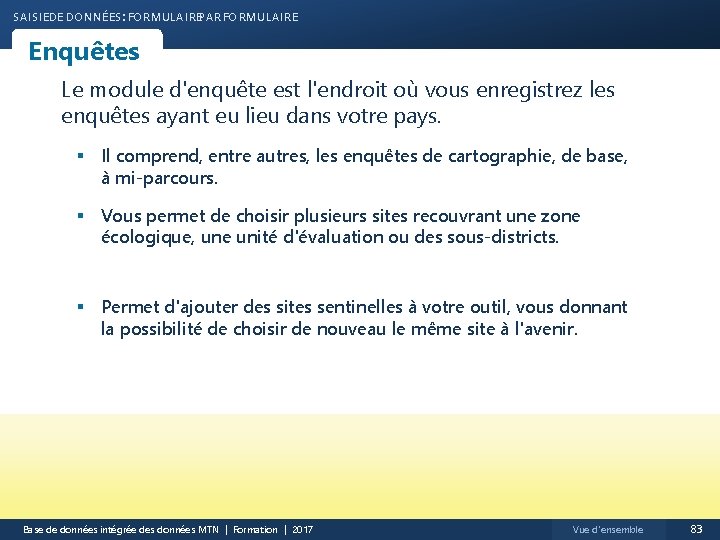 SAISIE DE DONNÉES : FORMULAIRE PAR FORMULAIRE

Enquêtes

Le module d'enquête est l'endroit où vous enregistrez les enquêtes ayant eu lieu dans votre pays.

▪ Il comprend, entre autres, les enquêtes de cartographie, de base, à mi-parcours.

▪ Vous permet de choisir plusieurs sites recouvrant une zone écologique, une unité d'évaluation ou des sous-districts.

▪ Permet d'ajouter des sites sentinelles à votre outil, vous donnant la possibilité de choisir de nouveau le même site à l'avenir.

Base de données intégrée des données MTN | Formation | 2017

Vue d'ensemble

83